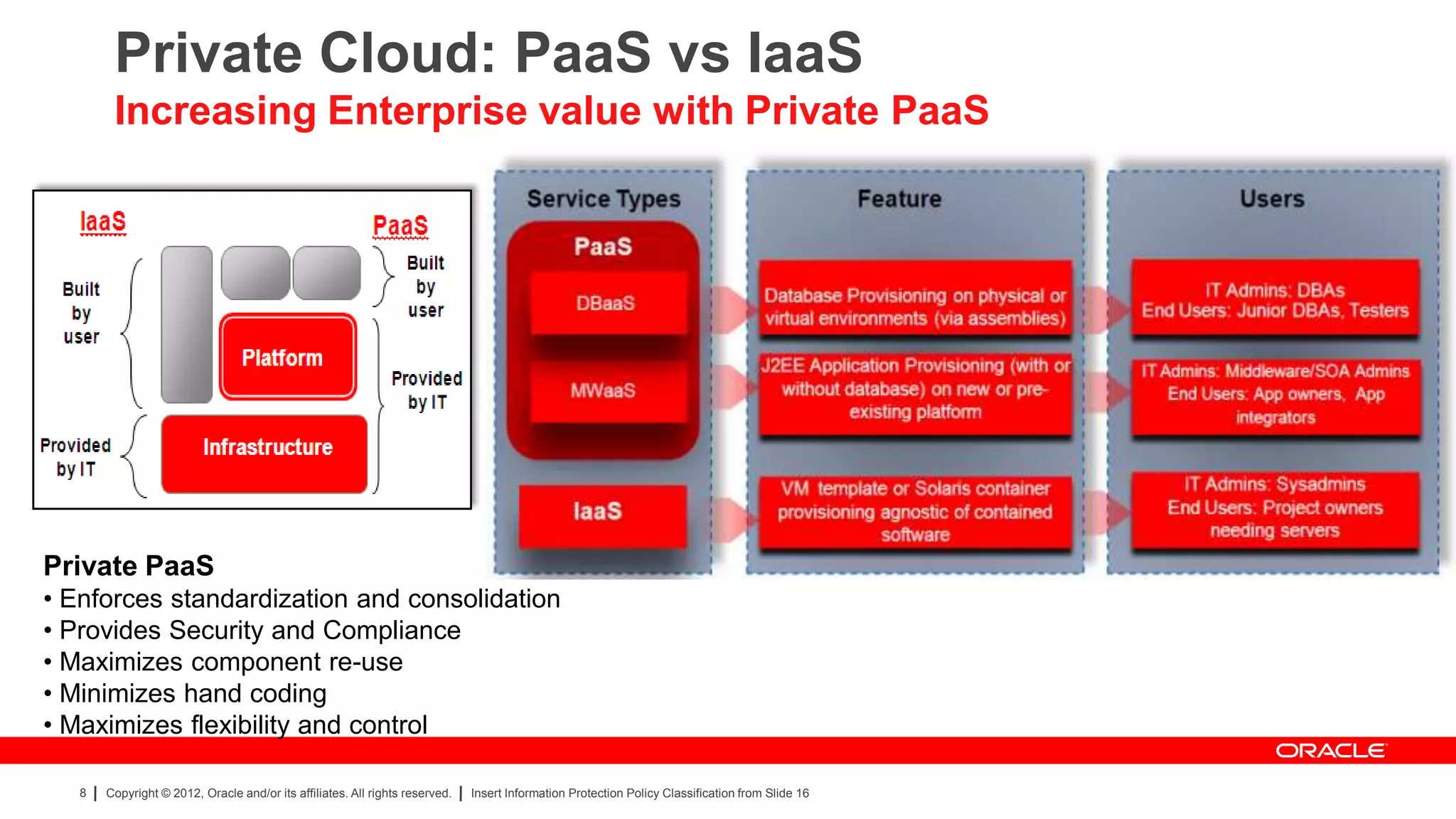 Private Cloud: PaaS vs IaaS
Increasing Enterprise value with Private PaaS

IaaS

PaaS

Built by user

Built by user

Platform

Provided by IT

Provided by IT

Infrastructure

Service Types

PaaS

DBaaS

MWaaS

IaaS

Feature

Database Provisioning on physical or virtual environments (via assemblies)

J2EE Application Provisioning (with or without database) on new or pre-existing platform

VM template or Solaris container provisioning agnostic of contained software

Users

IT Admins: DBAs
End Users: Junior DBAs, Testers

IT Admins: Middleware/SOA Admins
End Users: App owners, App integrators

IT Admins: Sysadmins
End Users: Project owners needing servers

Private PaaS
• Enforces standardization and consolidation
• Provides Security and Compliance
• Maximizes component re-use
• Minimizes hand coding
• Maximizes flexibility and control

ORACLE

8 | Copyright © 2012, Oracle and/or its affiliates. All rights reserved. | Insert Information Protection Policy Classification from Slide 16